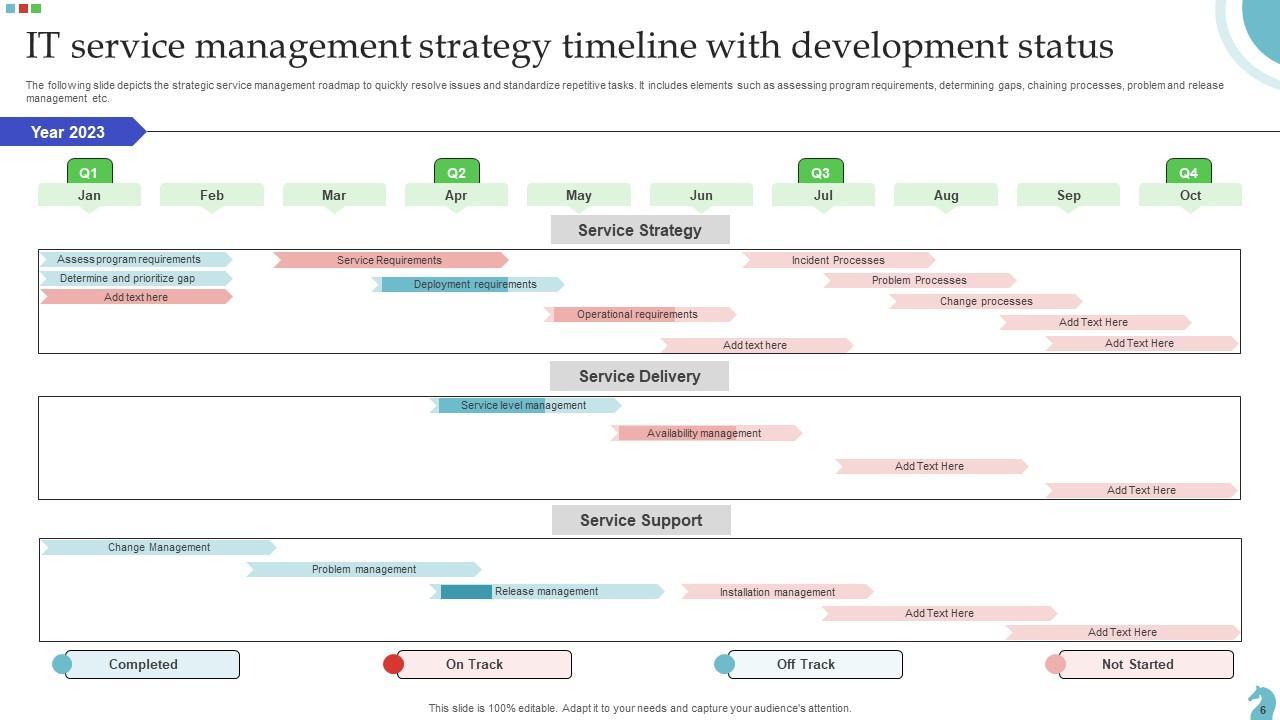 IT service management strategy timeline with development status

The following slide depicts the strategic service management roadmap to quickly resolve issues and standardize repetitive tasks. It includes elements such as assessing program requirements, determining gaps, chaining processes, problem and release management etc.

Year 2023

Q1 Q2 Q3 Q4

Jan Feb Mar Apr May Jun Jul Aug Sep Oct

Service Strategy

Assess program requirements
Determine and prioritize gap
Add text here
Service Requirements
Deployment requirements
Operational requirements
Add text here
Incident Processes
Problem Processes
Change processes
Add Text Here
Add Text Here

Service Delivery

Service level management
Availability management
Add Text Here
Add Text Here

Service Support

Change Management
Problem management
Release management
Installation management
Add Text Here
Add Text Here

Completed
On Track
Off Track
Not Started

This slide is 100% editable. Adapt it to your needs and capture your audience's attention.

6